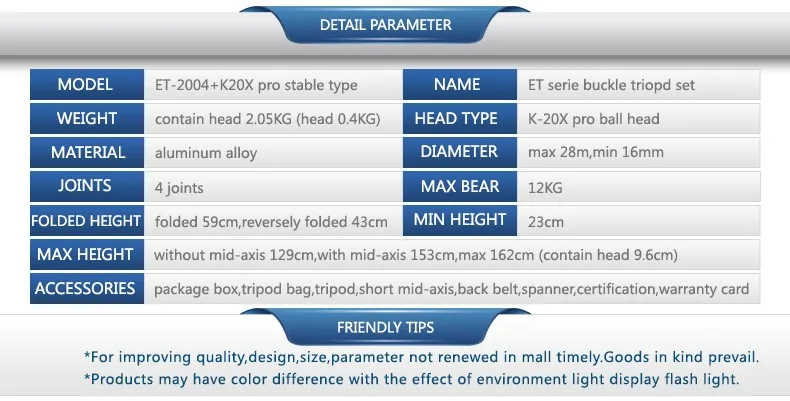 DETAIL PARAMETER

| MODEL | ET-2004+K20X pro stable type | NAME | ET serie buckle triopd set |
|---|---|---|---|
| WEIGHT | contain head 2.05KG (head 0.4KG) | HEAD TYPE | K-20X pro ball head |
| MATERIAL | aluminum alloy | DIAMETER | max 28m,min 16mm |
| JOINTS | 4 joints | MAX BEAR | 12KG |
| FOLDED HEIGHT | folded 59cm,reversely folded 43cm | MIN HEIGHT | 23cm |
| MAX HEIGHT | without mid-axis 129cm,with mid-axis 153cm,max 162cm (contain head 9.6cm) | | |
| ACCESSORIES | package box,tripod bag,tripod,short mid-axis,back belt,spanner,certification,warranty card | | |

FRIENDLY TIPS

*For improving quality,design,size,parameter not renewed in mall timely.Goods in kind prevail.
*Products may have color difference with the effect of environment light display flash light.